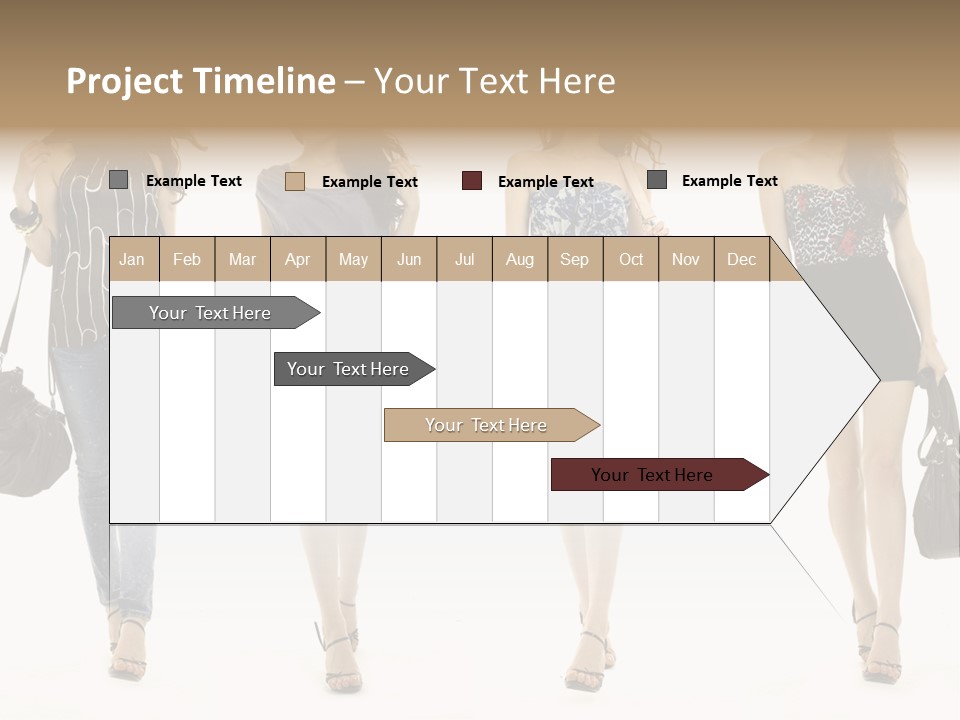 Project Timeline – Your Text Here

Example Text
Example Text
Example Text
Example Text

| Jan | Feb | Mar | Apr | May | Jun | Jul | Aug | Sep | Oct | Nov | Dec |
|---|---|---|---|---|---|---|---|---|---|---|---|

Your Text Here
Your Text Here
Your Text Here
Your Text Here